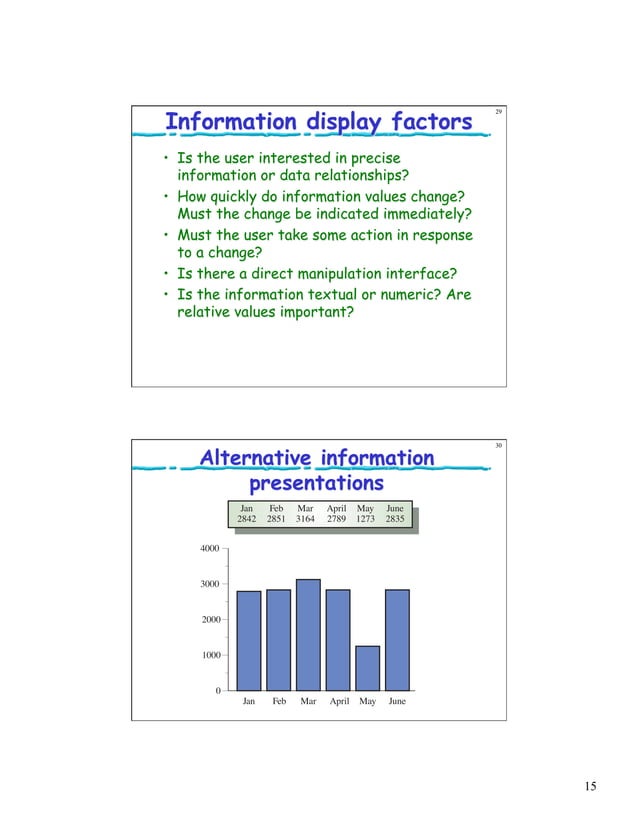 Information display factors

29

• Is the user interested in precise information or data relationships?
• How quickly do information values change? Must the change be indicated immediately?
• Must the user take some action in response to a change?
• Is there a direct manipulation interface?
• Is the information textual or numeric? Are relative values important?

Alternative information presentations

30

| Jan | Feb | Mar | April | May | June |
|---|---|---|---|---|---|
| 2842 | 2851 | 3164 | 2789 | 1273 | 2835 |

4000
3000
2000
1000
0
Jan Feb Mar April May June

15